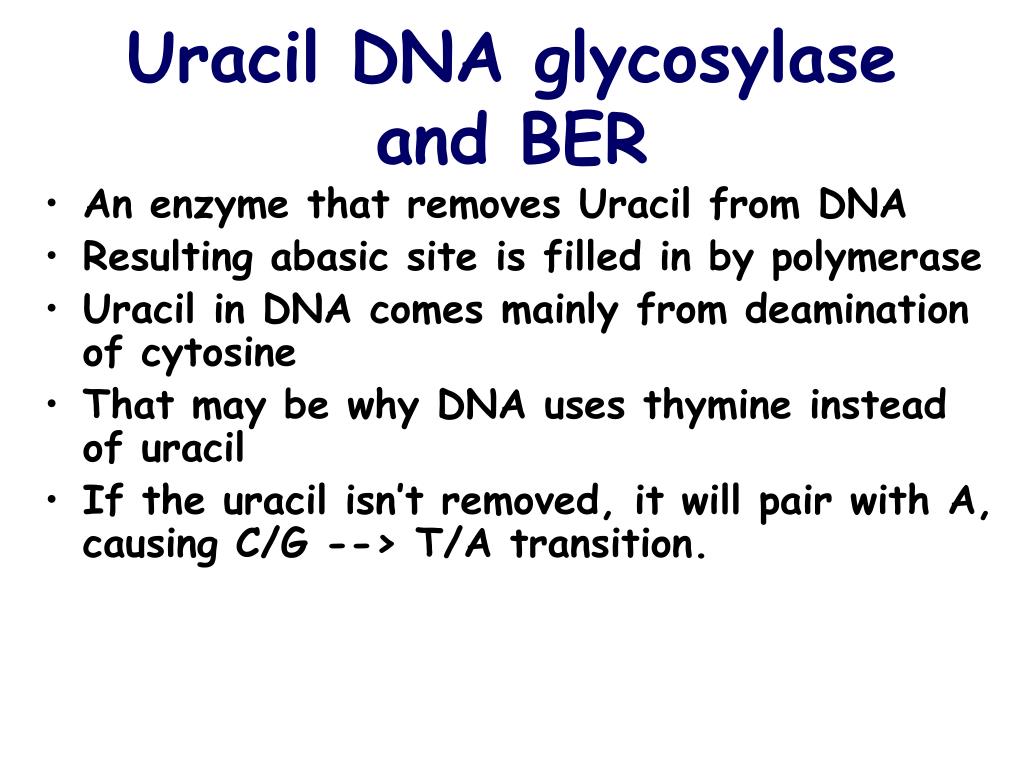 Uracil DNA glycosylase and BER

• An enzyme that removes Uracil from DNA
• Resulting abasic site is filled in by polymerase
• Uracil in DNA comes mainly from deamination of cytosine
• That may be why DNA uses thymine instead of uracil
• If the uracil isn't removed, it will pair with A, causing C/G --> T/A transition.